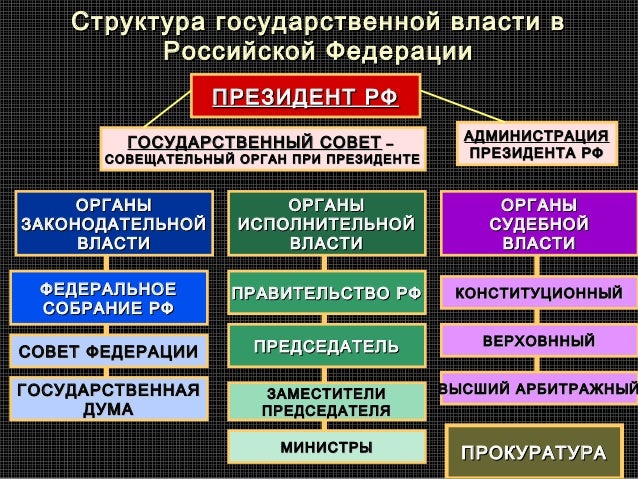 Структура государственной власти в Российской Федерации

ПРЕЗИДЕНТ РФ

ГОСУДАРСТВЕННЫЙ СОВЕТ – СОВЕЩАТЕЛЬНЫЙ ОРГАН ПРИ ПРЕЗИДЕНТЕ

АДМИНИСТРАЦИЯ ПРЕЗИДЕНТА РФ

ОРГАНЫ ЗАКОНОДАТЕЛЬНОЙ ВЛАСТИ

ФЕДЕРАЛЬНОЕ СОБРАНИЕ РФ

СОВЕТ ФЕДЕРАЦИИ

ГОСУДАРСТВЕННАЯ ДУМА

ОРГАНЫ ИСПОЛНИТЕЛЬНОЙ ВЛАСТИ

ПРАВИТЕЛЬСТВО РФ

ПРЕДСЕДАТЕЛЬ

ЗАМЕСТИТЕЛИ ПРЕДСЕДАТЕЛЯ

МИНИСТРЫ

ОРГАНЫ СУДЕБНОЙ ВЛАСТИ

КОНСТИТУЦИОННЫЙ

ВЕРХОВННЫЙ

ВЫСШИЙ АРБИТРАЖНЫЙ

ПРОКУРАТУРА